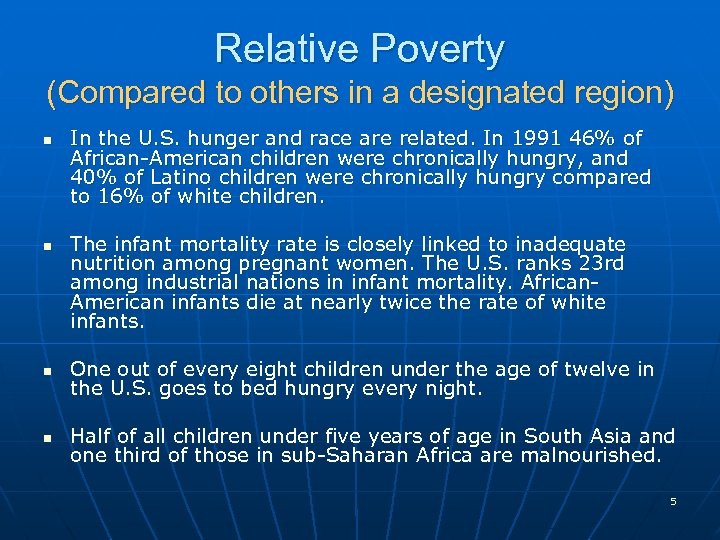 Relative Poverty
(Compared to others in a designated region)

- In the U.S. hunger and race are related. In 1991 46% of African-American children were chronically hungry, and 40% of Latino children were chronically hungry compared to 16% of white children.

- The infant mortality rate is closely linked to inadequate nutrition among pregnant women. The U.S. ranks 23rd among industrial nations in infant mortality. African-American infants die at nearly twice the rate of white infants.

- One out of every eight children under the age of twelve in the U.S. goes to bed hungry every night.

- Half of all children under five years of age in South Asia and one third of those in sub-Saharan Africa are malnourished.

5